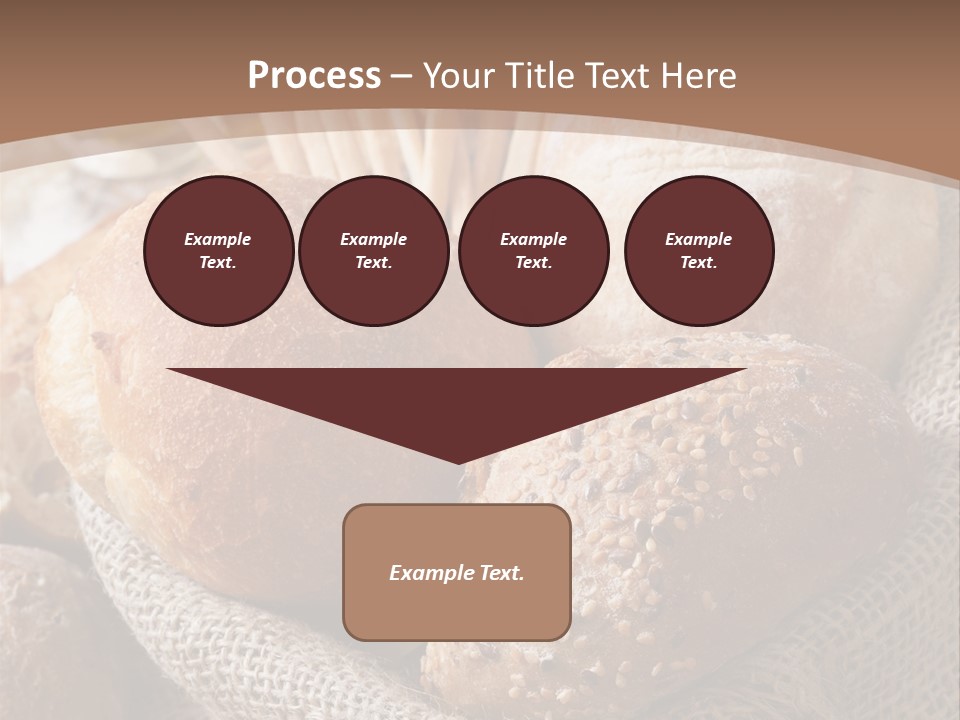 Process – Your Title Text Here

Example Text.

Example Text.

Example Text.

Example Text.

Example Text.